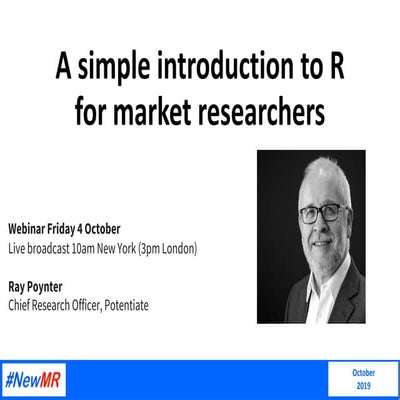 A simple introduction to R for market researchers

Webinar Friday 4 October
Live broadcast 10am New York (3pm London)

Ray Poynter
Chief Research Officer, Potentiate

#NewMR

October 2019